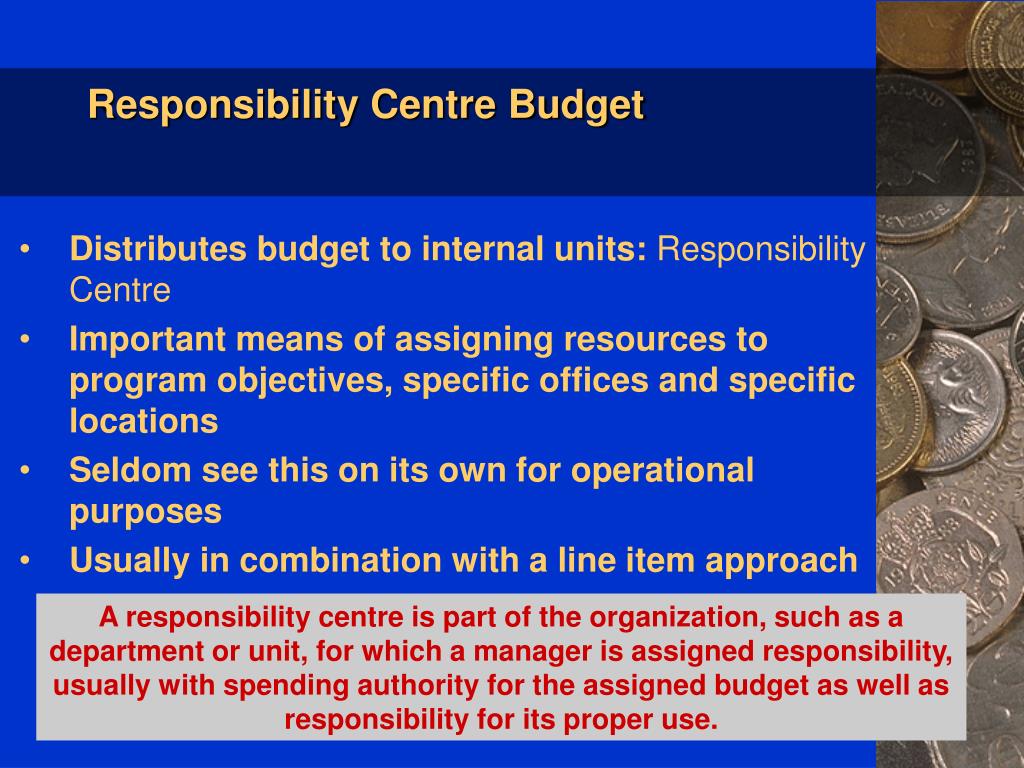 Responsibility Centre Budget

• Distributes budget to internal units: Responsibility Centre
• Important means of assigning resources to program objectives, specific offices and specific locations
• Seldom see this on its own for operational purposes
• Usually in combination with a line item approach

A responsibility centre is part of the organization, such as a department or unit, for which a manager is assigned responsibility, usually with spending authority for the assigned budget as well as responsibility for its proper use.